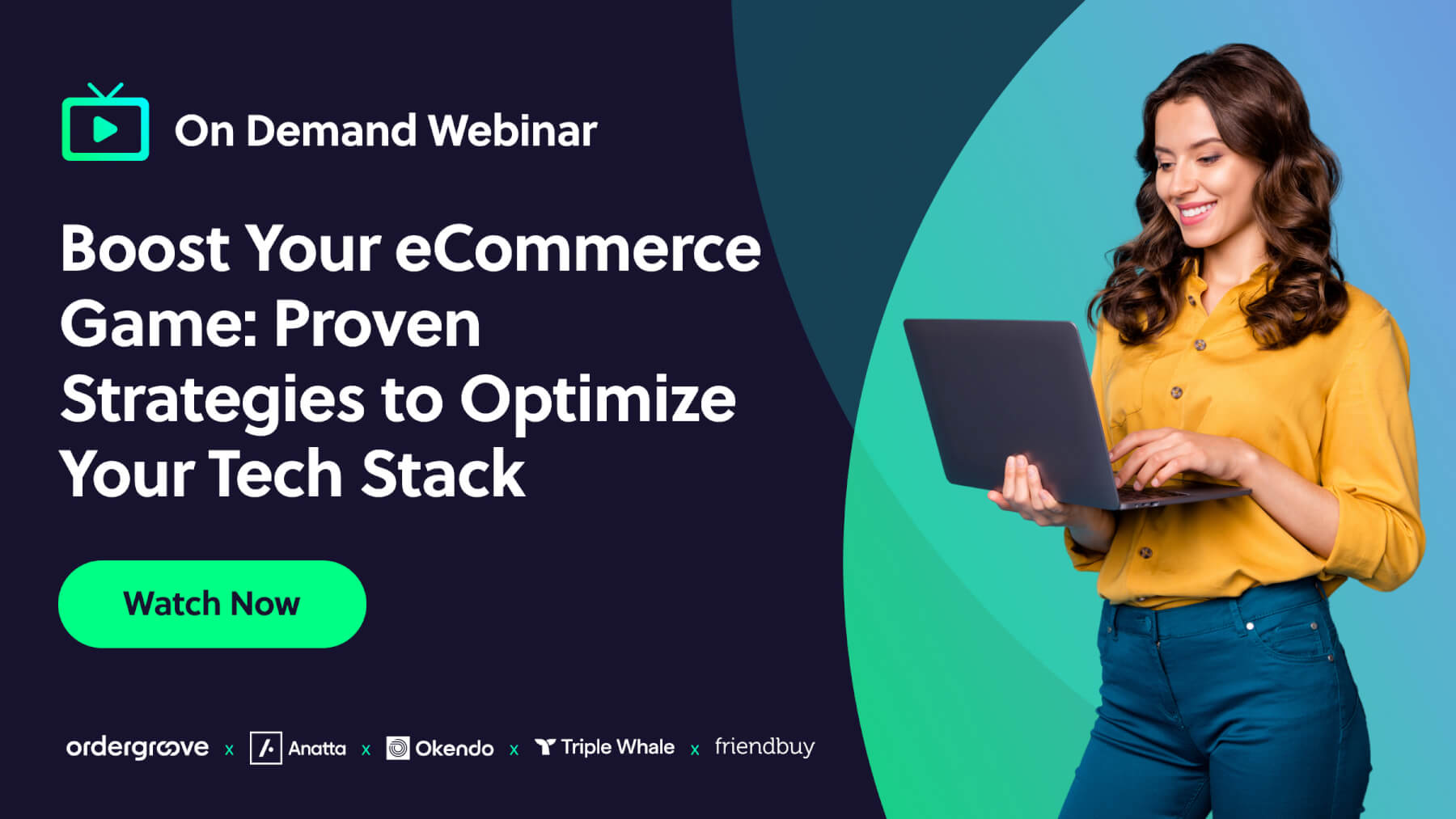 On Demand Webinar

Boost Your eCommerce Game: Proven Strategies to Optimize Your Tech Stack

Watch Now

ordergroove x Anatta x Okendo x Triple Whale x friendbuy